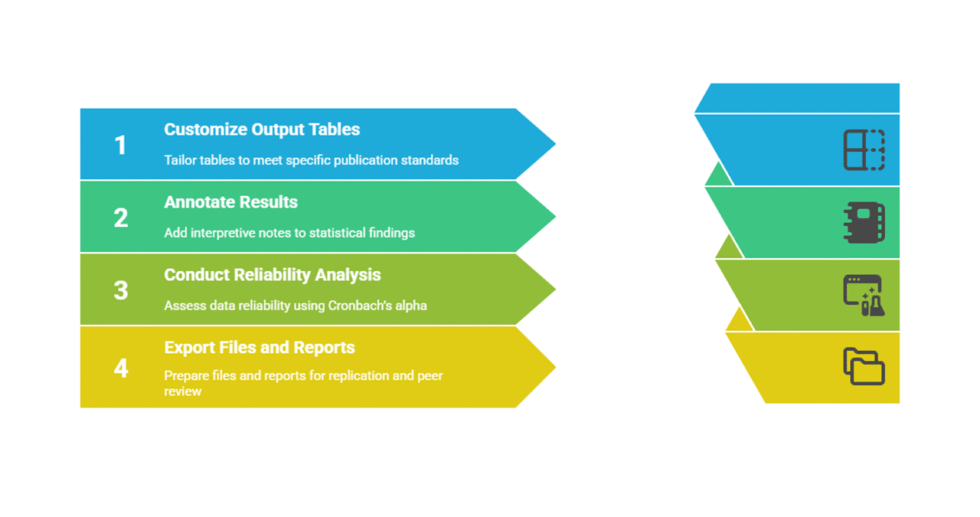 1
Customize Output Tables
Tailor tables to meet specific publication standards

2
Annotate Results
Add interpretive notes to statistical findings

3
Conduct Reliability Analysis
Assess data reliability using Cronbach's alpha

4
Export Files and Reports
Prepare files and reports for replication and peer review